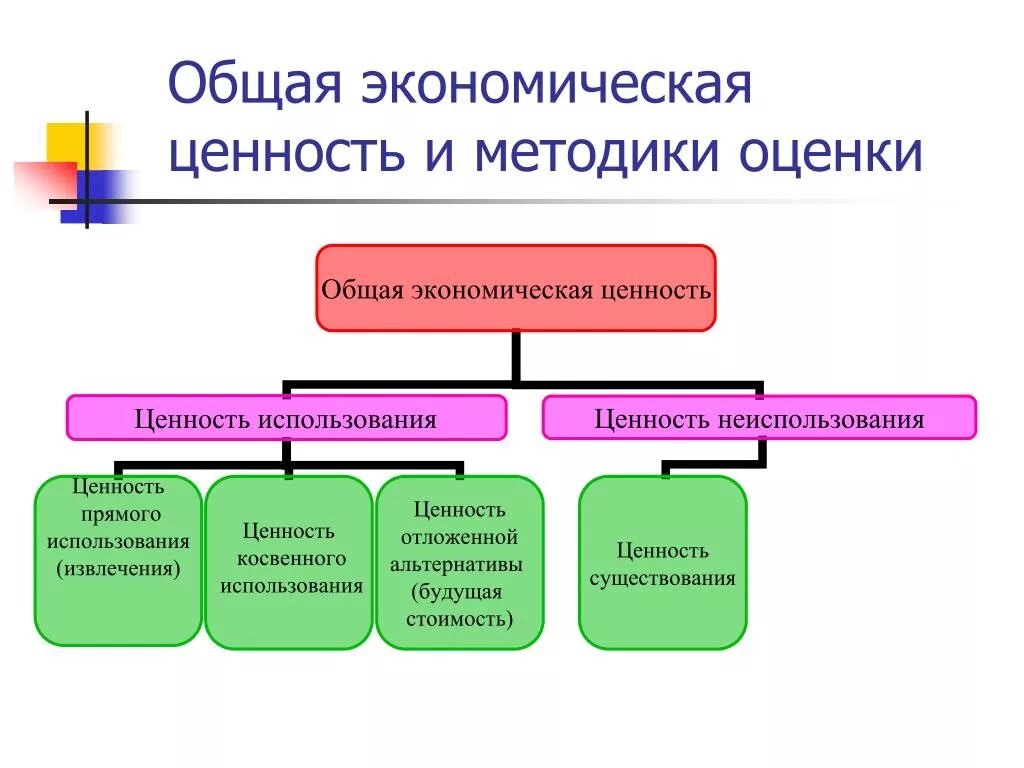 Общая экономическая ценность и методики оценки

Общая экономическая ценность

Ценность использования

Ценность неиспользования

Ценность прямого использования (извлечения)

Ценность косвенного использования

Ценность отложенной альтернативы (будущая стоимость)

Ценность существования